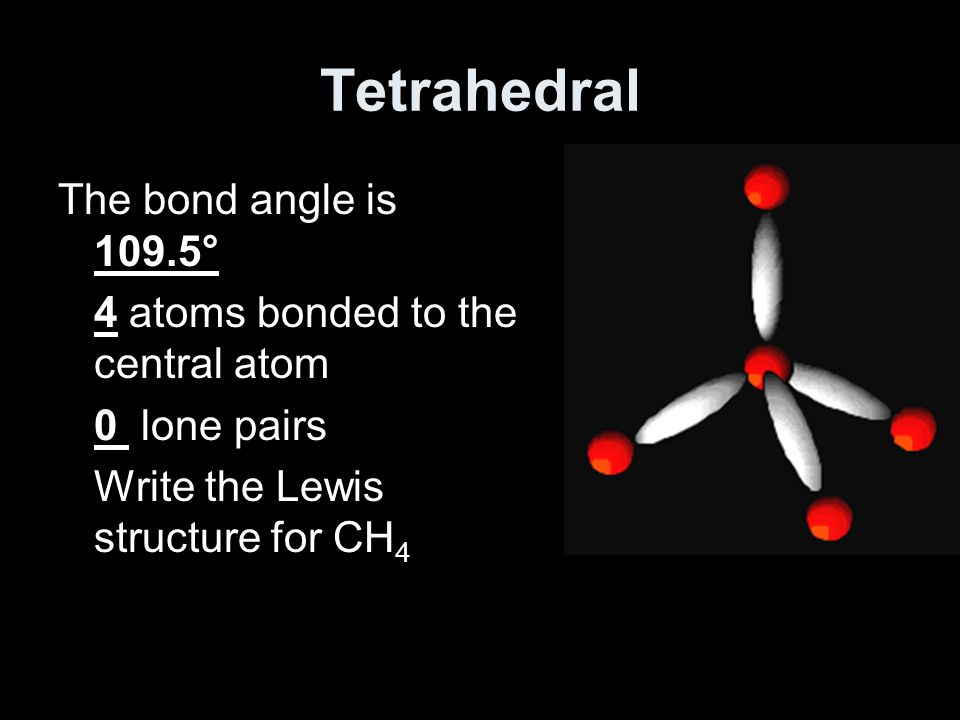 Tetrahedral

The bond angle is 109.5°

4 atoms bonded to the central atom

0 lone pairs

Write the Lewis structure for $CH_4$